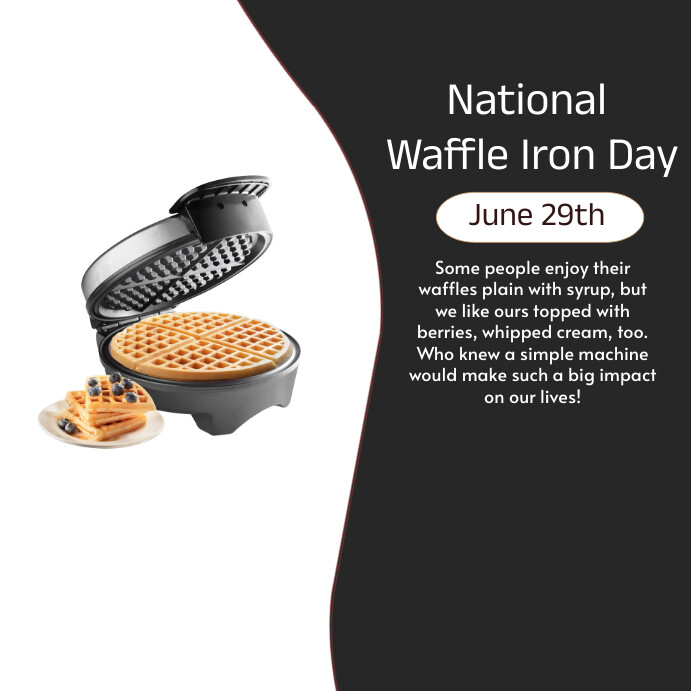 National Waffle Iron Day

June 29th

Some people enjoy their waffles plain with syrup, but we like ours topped with berries, whipped cream, too. Who knew a simple machine would make such a big impact on our lives!